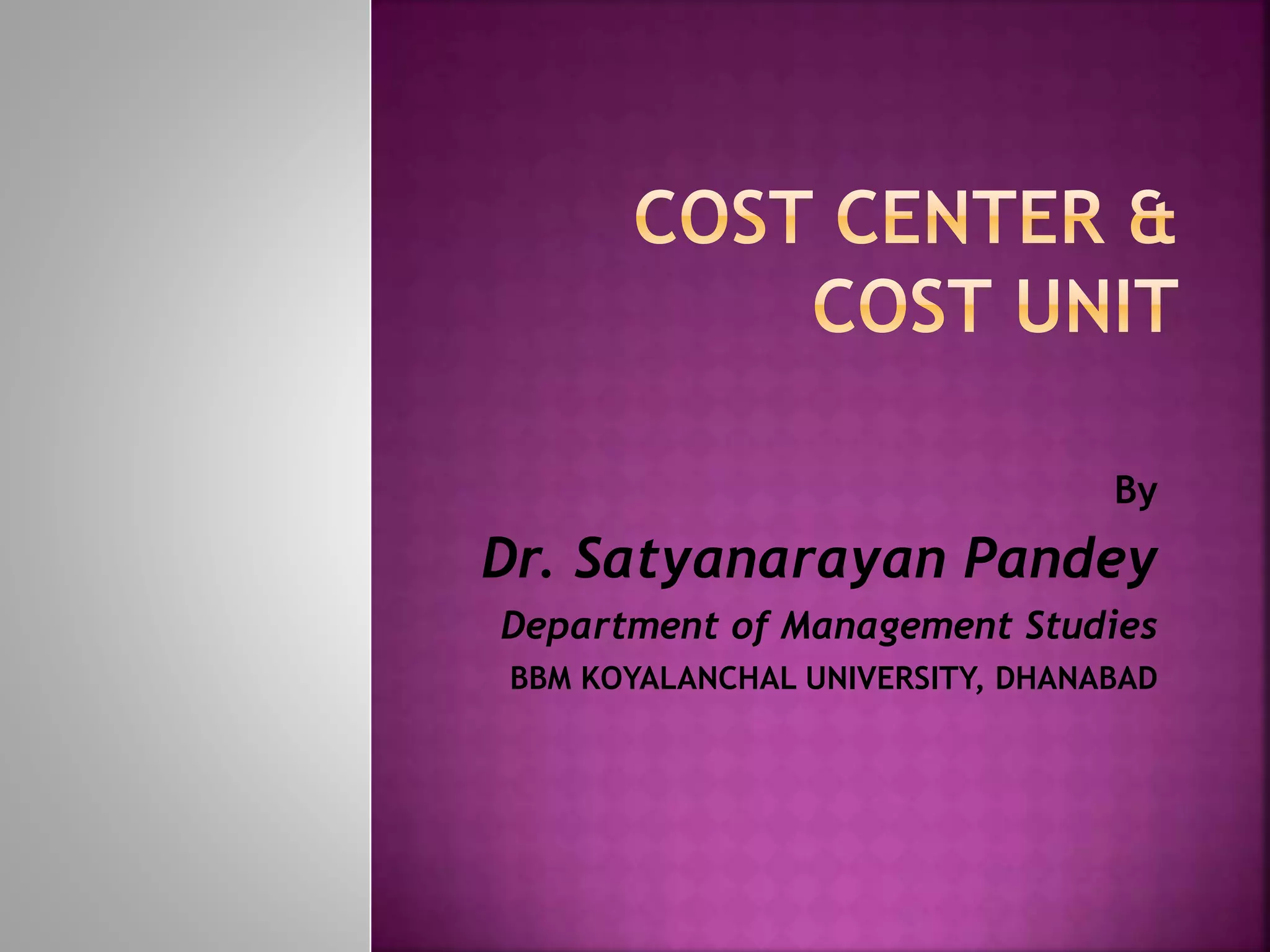 COST CENTER &
COST UNIT

By

Dr. Satyanarayan Pandey

Department of Management Studies

BBM KOYALANCHAL UNIVERSITY, DHANABAD